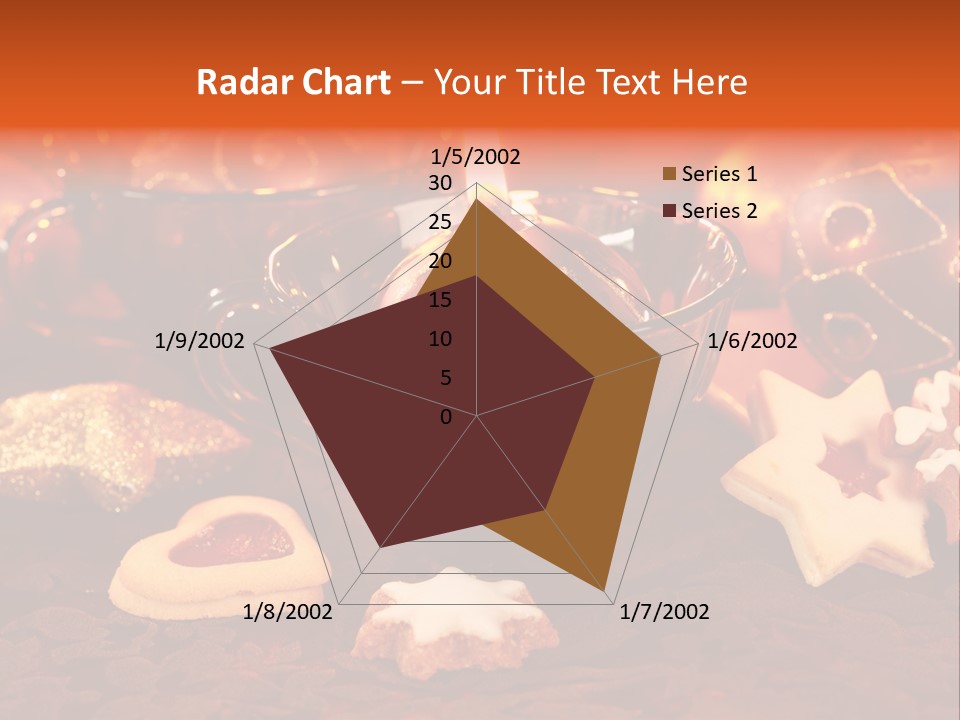 Radar Chart – Your Title Text Here

1/5/2002
30
25
20
15
10
5
0
1/6/2002
1/7/2002
1/8/2002
1/9/2002

Series 1
Series 2